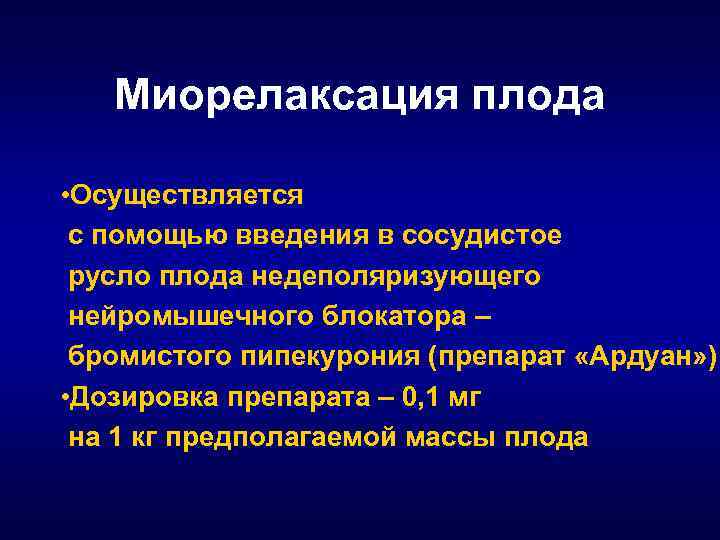 Миорелаксация плода

•Осуществляется с помощью введения в сосудистое русло плода недеполяризующего нейромышечного блокатора – бромистого пипекурония (препарат «Ардуан»)

•Дозировка препарата – 0,1 мг на 1 кг предполагаемой массы плода